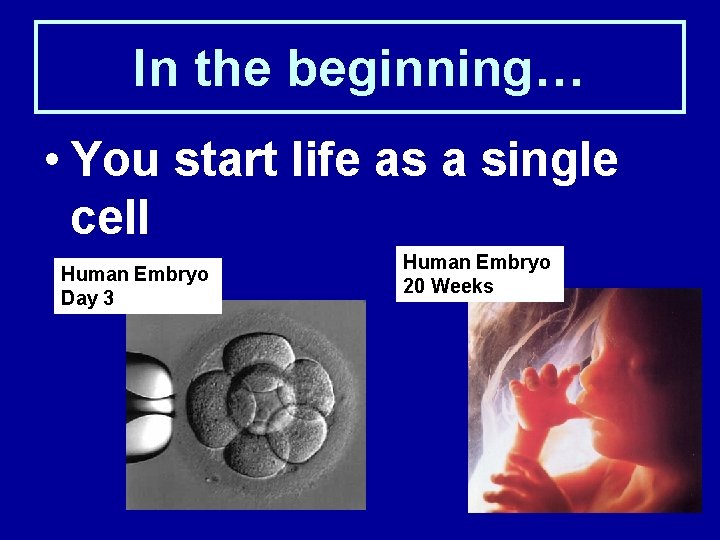 In the beginning…

• You start life as a single cell

Human Embryo
Day 3

Human Embryo
20 Weeks